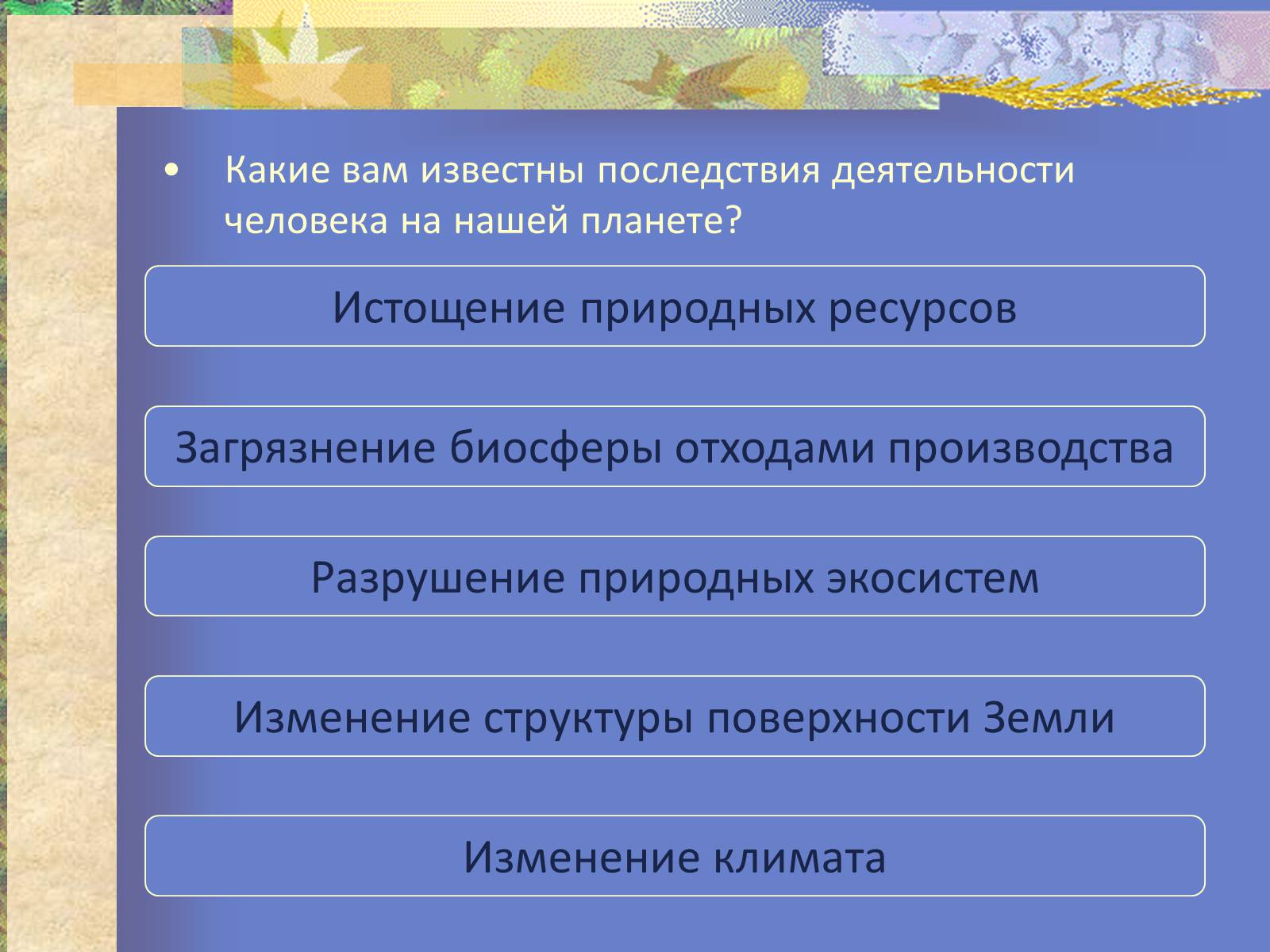 • Какие вам известны последствия деятельности человека на нашей планете?

Истощение природных ресурсов

Загрязнение биосферы отходами производства

Разрушение природных экосистем

Изменение структуры поверхности Земли

Изменение климата